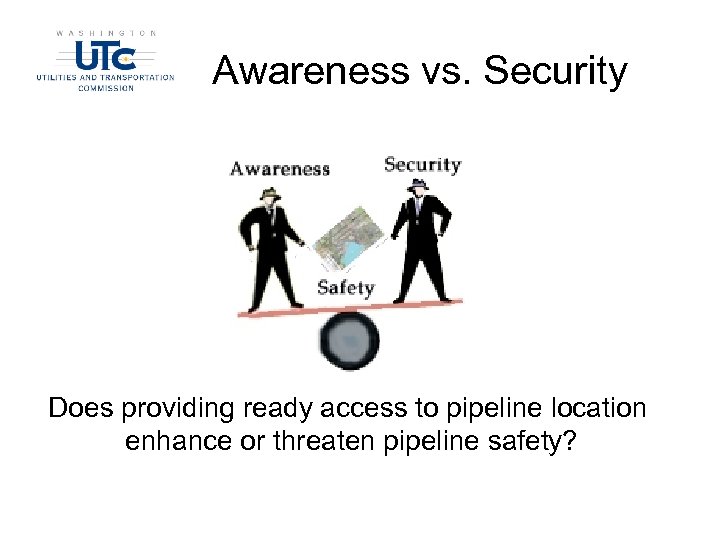 WASHINGTON
UTC
UTILITIES AND TRANSPORTATION COMMISSION

Awareness vs. Security

Awareness

Security

Safety

Does providing ready access to pipeline location enhance or threaten pipeline safety?